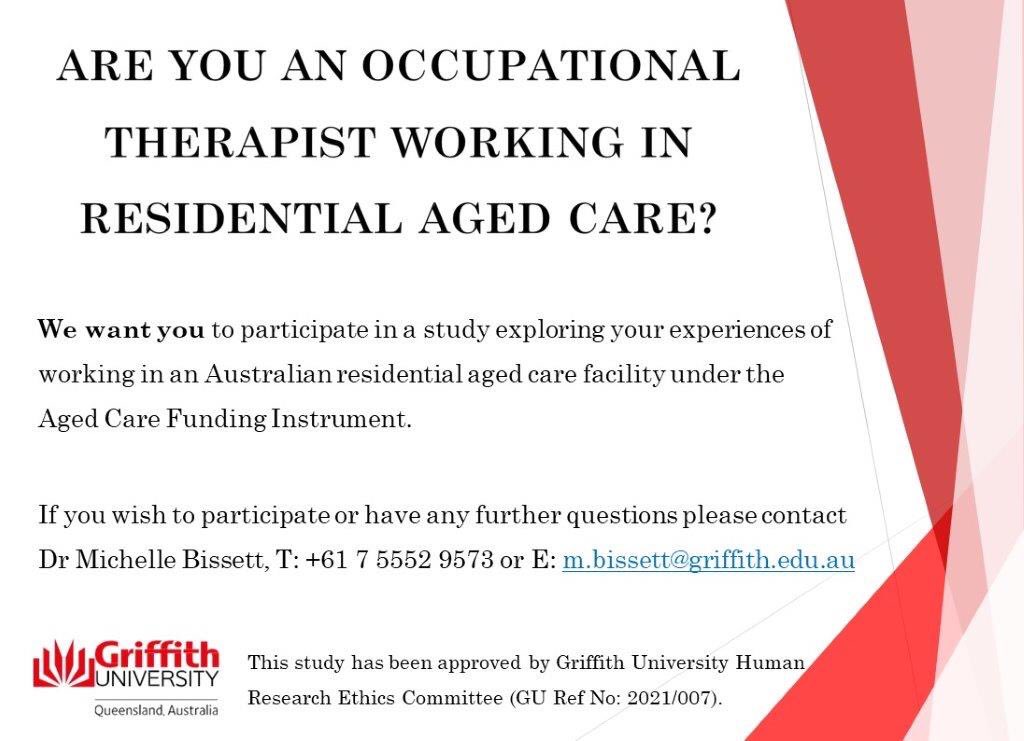 ARE YOU AN OCCUPATIONAL THERAPIST WORKING IN RESIDENTIAL AGED CARE?

We want you to participate in a study exploring your experiences of working in an Australian residential aged care facility under the Aged Care Funding Instrument.

If you wish to participate or have any further questions please contact Dr Michelle Bissett, T: +61 7 5552 9573 or E: m.bissett@griffith.edu.au

Griffith UNIVERSITY
Queensland, Australia

This study has been approved by Griffith University Human Research Ethics Committee (GU Ref No: 2021/007).